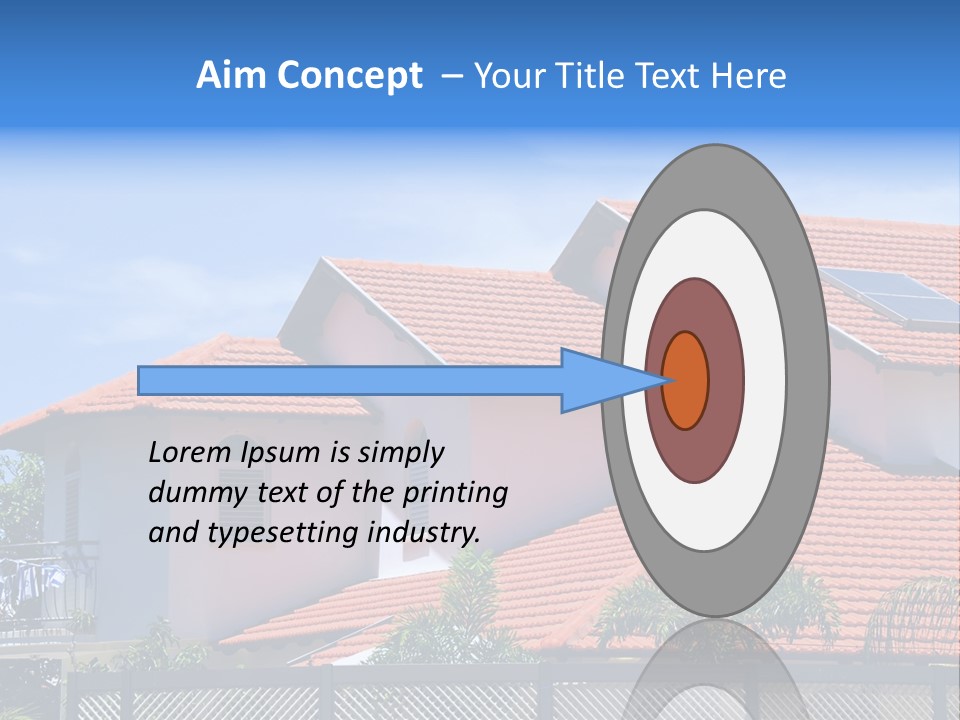 Aim Concept – Your Title Text Here

Lorem Ipsum is simply dummy text of the printing and typesetting industry.